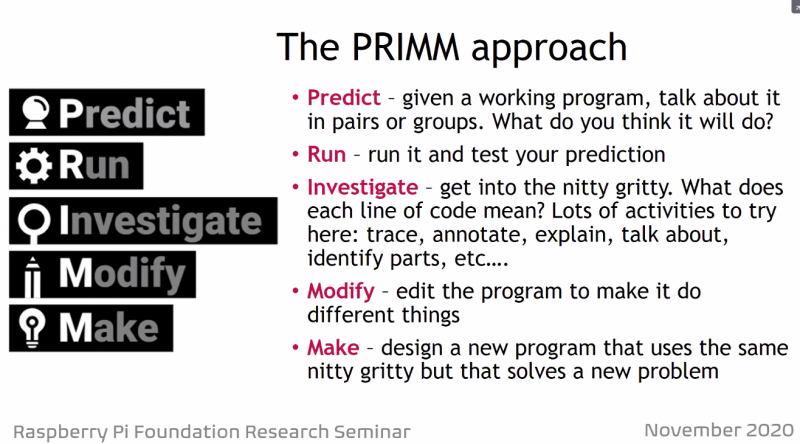 The PRIMM approach

Predict
Run
Investigate
Modify
Make

• Predict – given a working program, talk about it in pairs or groups. What do you think it will do?
• Run – run it and test your prediction
• Investigate – get into the nitty gritty. What does each line of code mean? Lots of activities to try here: trace, annotate, explain, talk about, identify parts, etc….
• Modify – edit the program to make it do different things
• Make – design a new program that uses the same nitty gritty but that solves a new problem

Raspberry Pi Foundation Research Seminar

November 2020